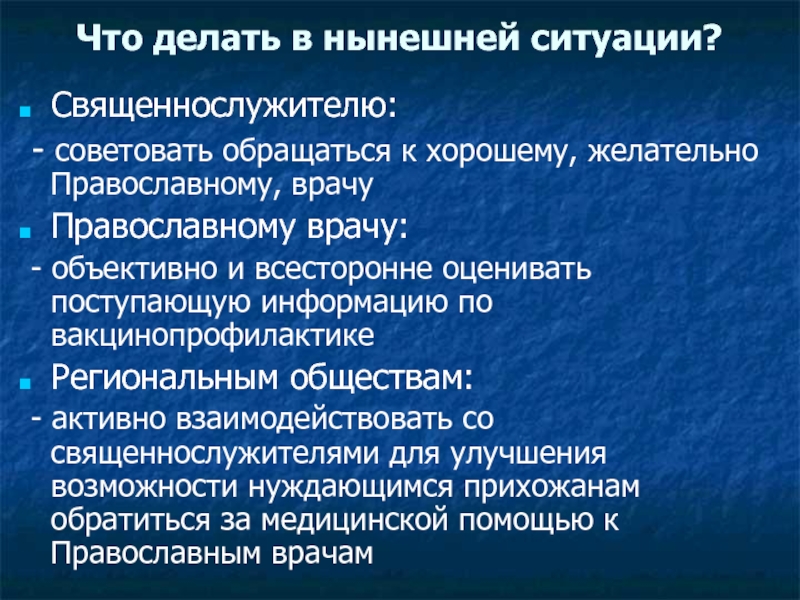 Что делать в нынешней ситуации?

Священнослужителю:

- советовать обращаться к хорошему, желательно Православному, врачу

Православному врачу:

- объективно и всесторонне оценивать поступающую информацию по вакцинопрофилактике

Региональным обществам:

- активно взаимодействовать со священнослужителями для улучшения возможности нуждающимся прихожанам обратиться за медицинской помощью к Православным врачам